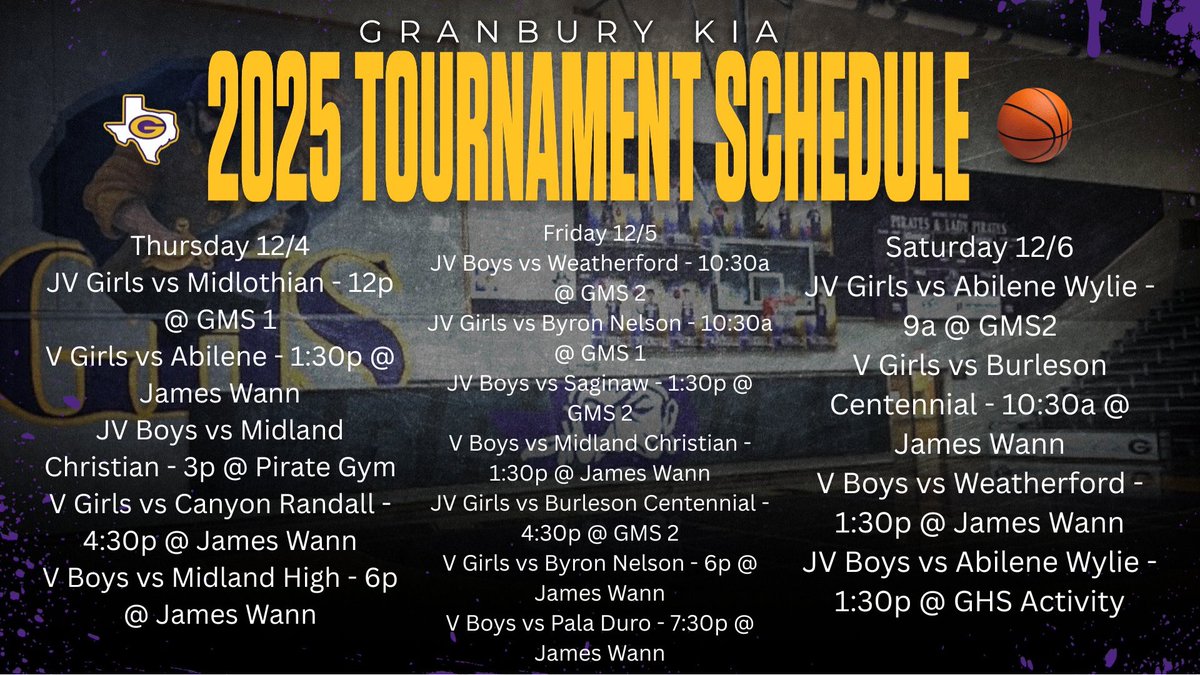 GRANBURY KIA

2025 TOURNAMENT SCHEDULE

G

Thursday 12/4
JV Girls vs Midlothian - 12p @ GMS 1
V Girls vs Abilene - 1:30p @ James Wann
JV Boys vs Midland Christian - 3p @ Pirate Gym
V Girls vs Canyon Randall - 4:30p @ James Wann
V Boys vs Midland High - 6p @ James Wann

Friday 12/5
JV Boys vs Weatherford - 10:30a @ GMS 2
JV Girls vs Byron Nelson - 10:30a @ GMS 1
JV Boys vs Saginaw - 1:30p @ GMS 2
V Boys vs Midland Christian - 1:30p @ James Wann
JV Girls vs Burleson Centennial - 4:30p @ GMS 2
V Girls vs Byron Nelson - 6p @ James Wann
V Boys vs Pala Duro - 7:30p @ James Wann

Saturday 12/6
JV Girls vs Abilene Wylie - 9a @ GMS2
V Girls vs Burleson Centennial - 10:30a @ James Wann
V Boys vs Weatherford - 1:30p @ James Wann
JV Boys vs Abilene Wylie - 1:30p @ GHS Activity